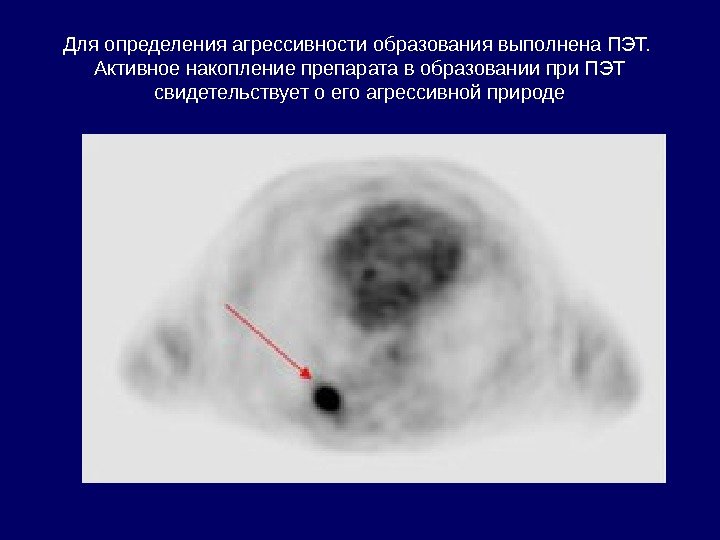 Для определения агрессивности образования выполнена ПЭТ. Активное накопление препарата в образовании при ПЭТ свидетельствует о его агрессивной природе